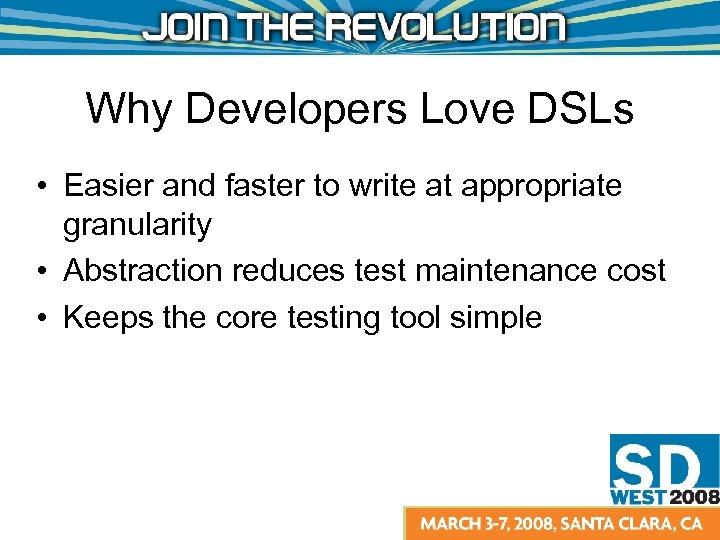 JOIN THE REVOLUTION

Why Developers Love DSLs

• Easier and faster to write at appropriate granularity
• Abstraction reduces test maintenance cost
• Keeps the core testing tool simple

SD WEST 2008

MARCH 3-7, 2008, SANTA CLARA, CA